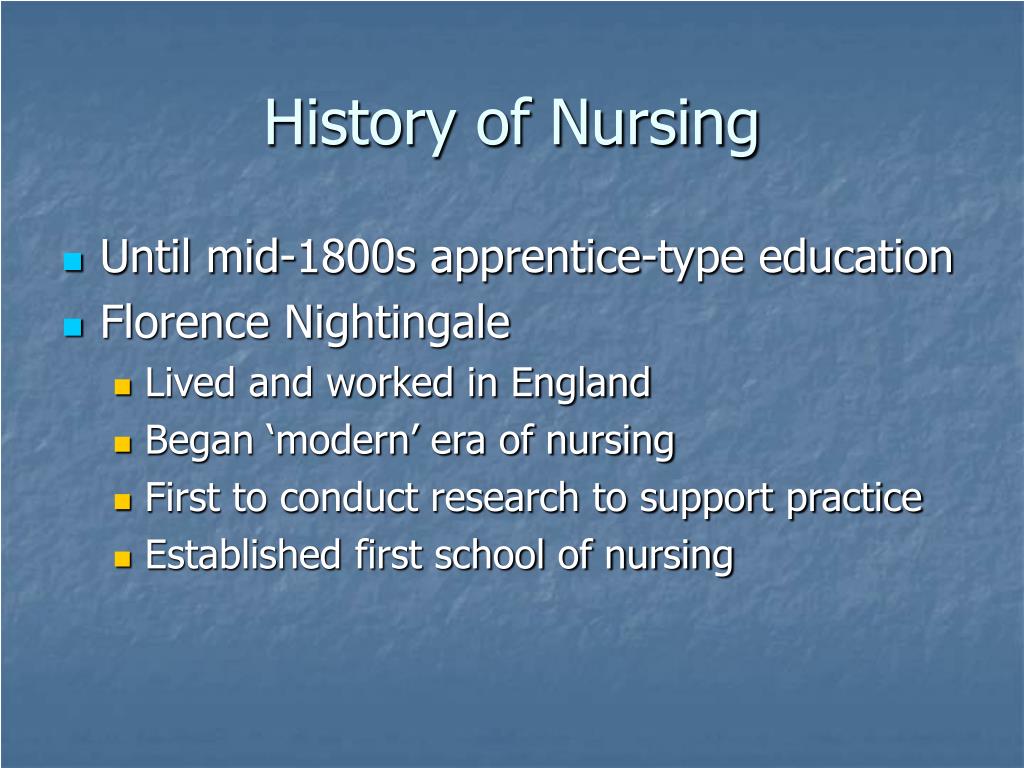 History of Nursing

- Until mid-1800s apprentice-type education
- Florence Nightingale
  - Lived and worked in England
  - Began ‘modern’ era of nursing
  - First to conduct research to support practice
  - Established first school of nursing